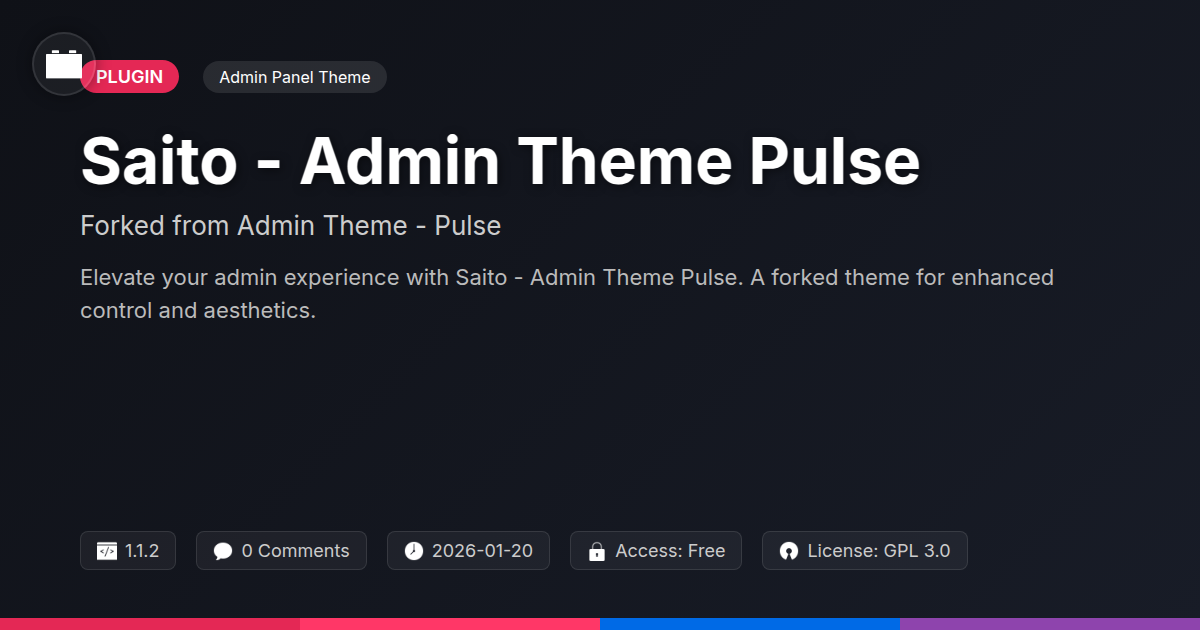 PLUGIN

Admin Panel Theme

Saito - Admin Theme Pulse

Forked from Admin Theme - Pulse

Elevate your admin experience with Saito - Admin Theme Pulse. A forked theme for enhanced control and aesthetics.

1.1.2

0 Comments

2026-01-20

Access: Free

License: GPL 3.0